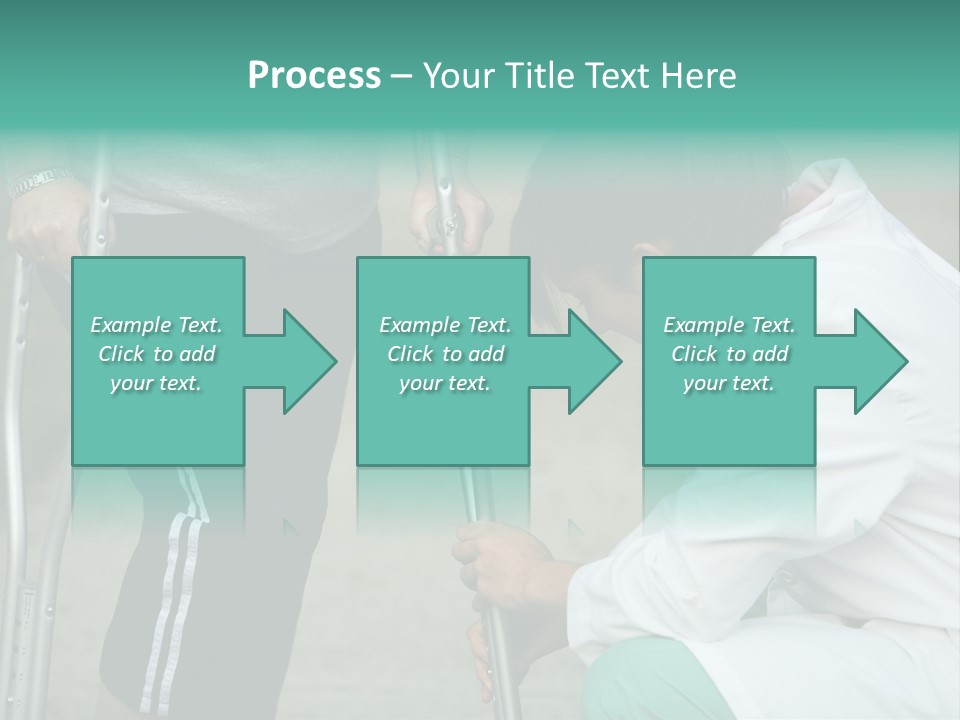 Process – Your Title Text Here

Example Text. Click to add your text.

Example Text. Click to add your text.

Example Text. Click to add your text.